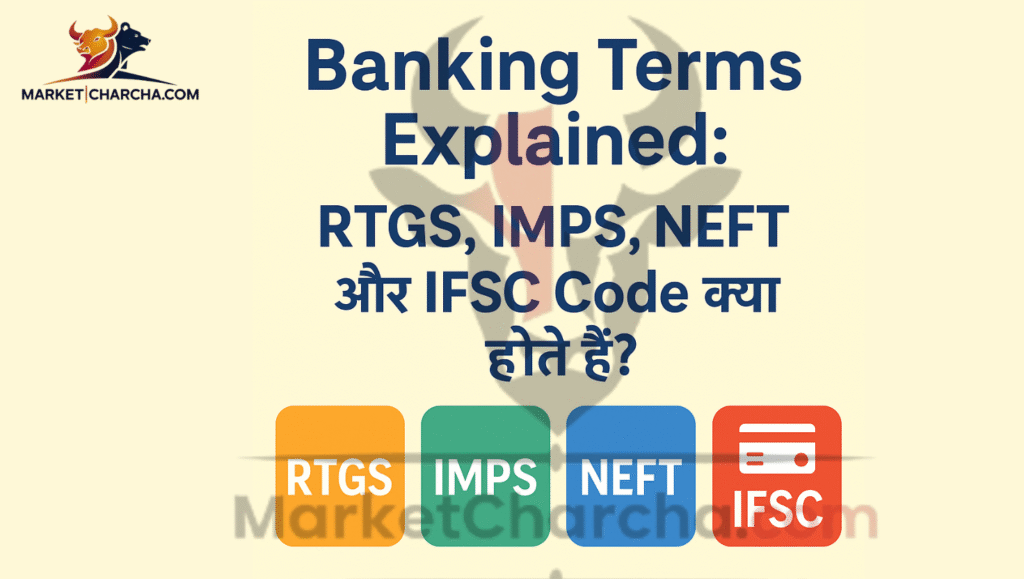 MARKET|CHARCHA.COM

Banking Terms Explained:

RTGS, IMPS, NEFT और IFSC Code क्या होते हैं?

RTGS

IMPS

NEFT

IFSC

MarketCharcha.com